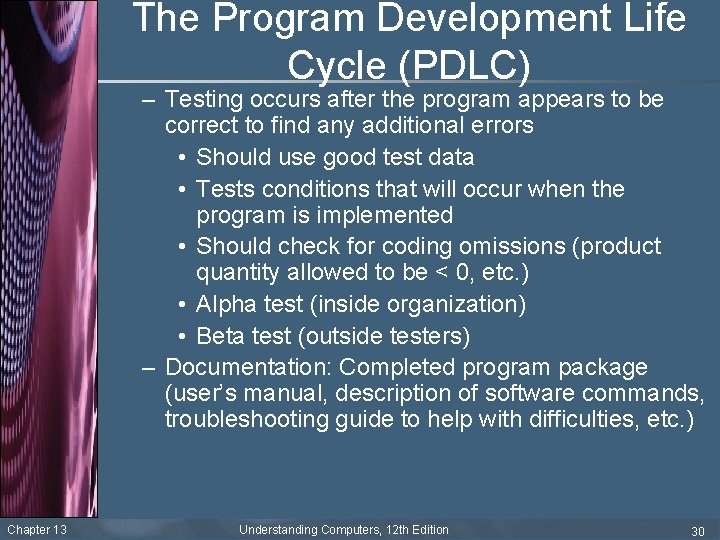 The Program Development Life Cycle (PDLC)

– Testing occurs after the program appears to be correct to find any additional errors
• Should use good test data
• Tests conditions that will occur when the program is implemented
• Should check for coding omissions (product quantity allowed to be < 0, etc.)
• Alpha test (inside organization)
• Beta test (outside testers)
– Documentation: Completed program package (user's manual, description of software commands, troubleshooting guide to help with difficulties, etc.)

Chapter 13 Understanding Computers, 12th Edition 30